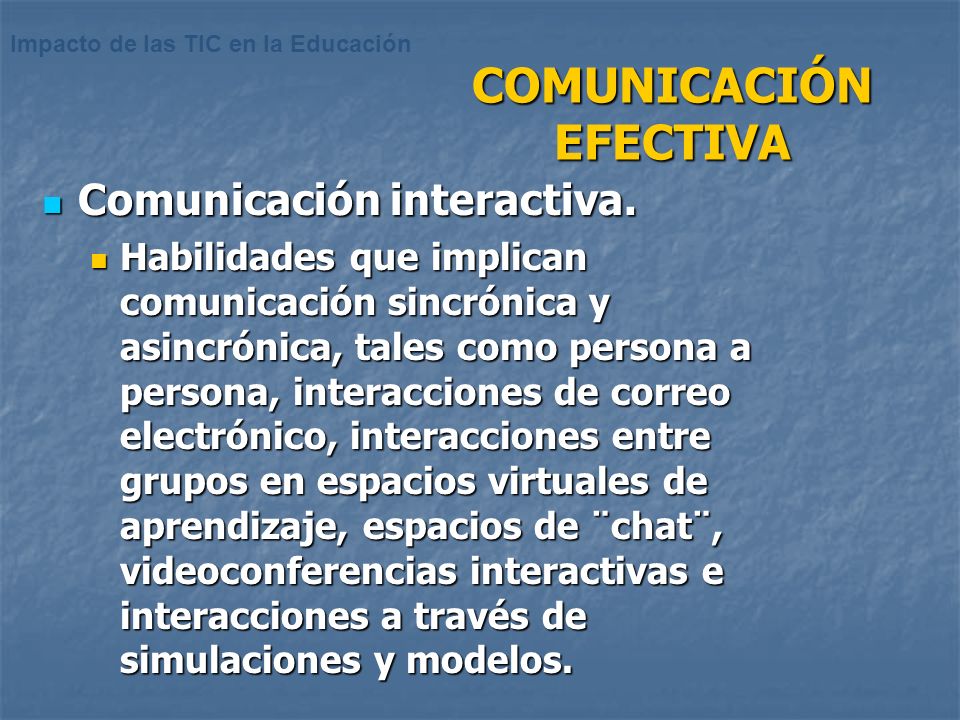 Impacto de las TIC en la Educación

COMUNICACIÓN EFECTIVA

Comunicación interactiva.

Habilidades que implican comunicación sincrónica y asincrónica, tales como persona a persona, interacciones de correo electrónico, interacciones entre grupos en espacios virtuales de aprendizaje, espacios de ¨chat¨, videoconferencias interactivas e interacciones a través de simulaciones y modelos.